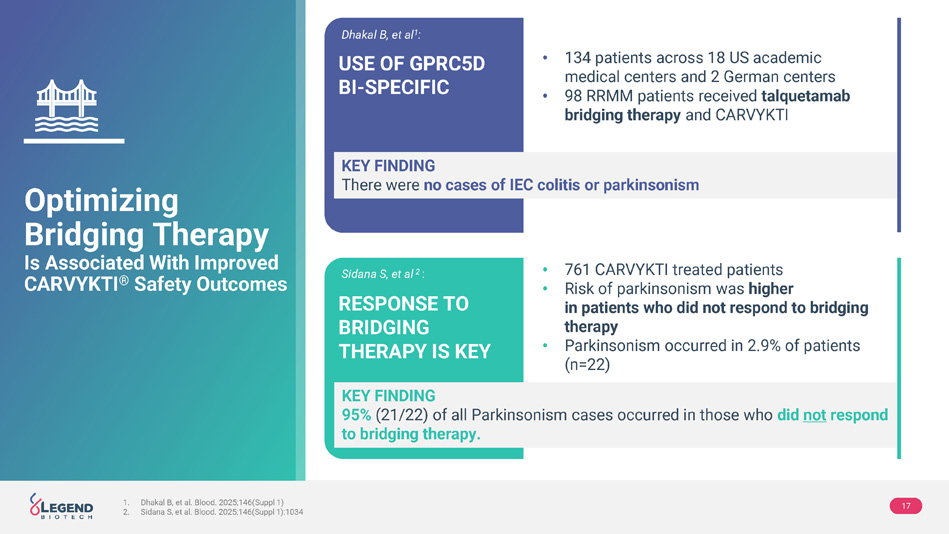 Optimizing Bridging Therapy Is Associated With Improved CARVYKTI® Safety Outcomes

Dhakal B, et al$^1$:

USE OF GPRC5D BI-SPECIFIC

• 134 patients across 18 US academic medical centers and 2 German centers
• 98 RRMM patients received talquetamab bridging therapy and CARVYKTI

KEY FINDING
There were no cases of IEC colitis or parkinsonism

Sidana S, et al$^2$:

RESPONSE TO BRIDGING THERAPY IS KEY

• 761 CARVYKTI treated patients
• Risk of parkinsonism was higher in patients who did not respond to bridging therapy
• Parkinsonism occurred in 2.9% of patients (n=22)

KEY FINDING
95% (21/22) of all Parkinsonism cases occurred in those who did not respond to bridging therapy.

LEGEND BIOTECH

1. Dhakal B, et al. Blood. 2025;146(Suppl 1)
2. Sidana S, et al. Blood. 2025;146(Suppl 1):1034

17